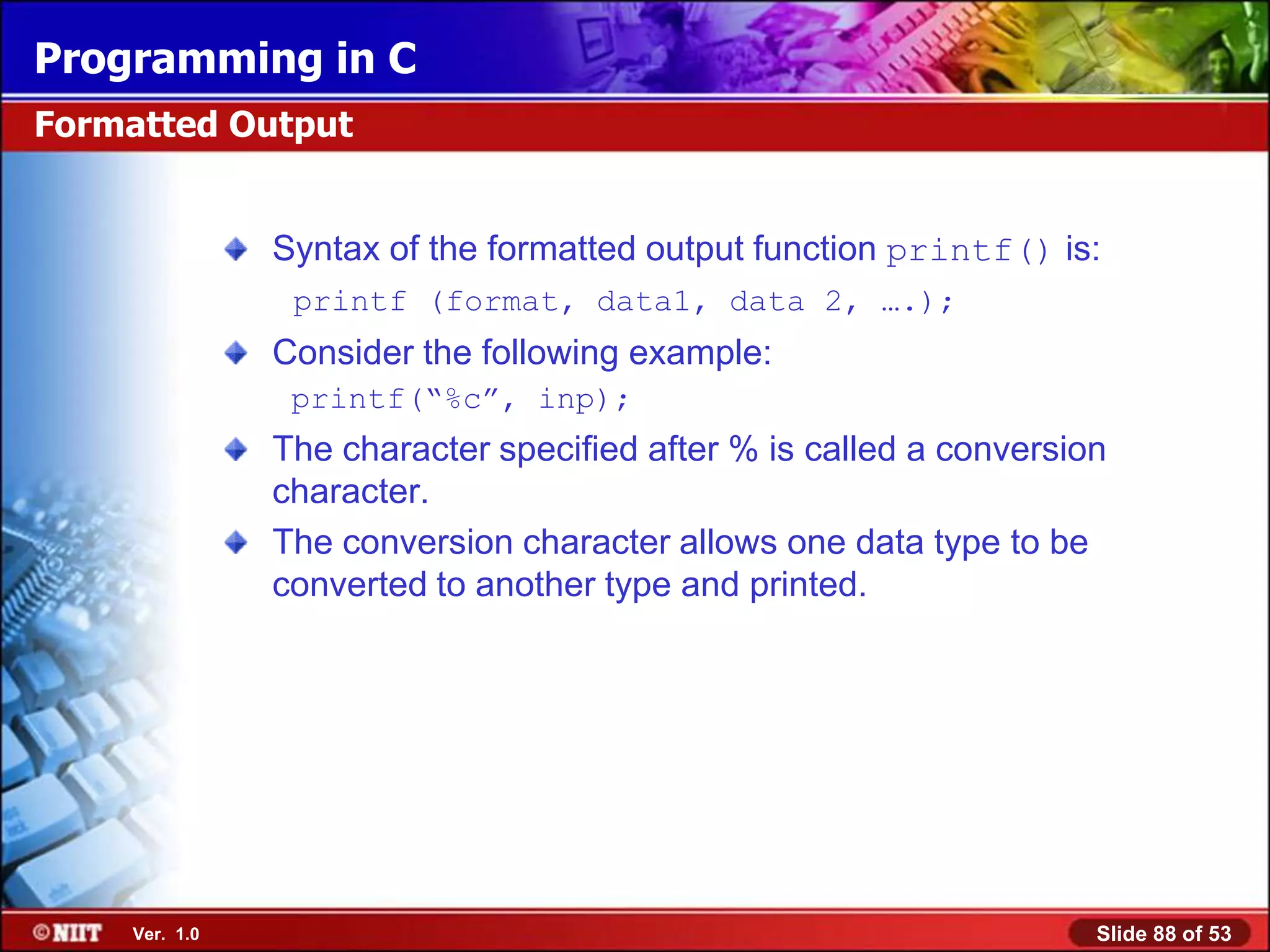 Programming in C

Formatted Output

Syntax of the formatted output function printf() is:

printf (format, data1, data 2, ….);

Consider the following example:

printf(“%c”, inp);

The character specified after % is called a conversion character.

The conversion character allows one data type to be converted to another type and printed.

©NIIT Ver. 1.0

Slide 88 of 53